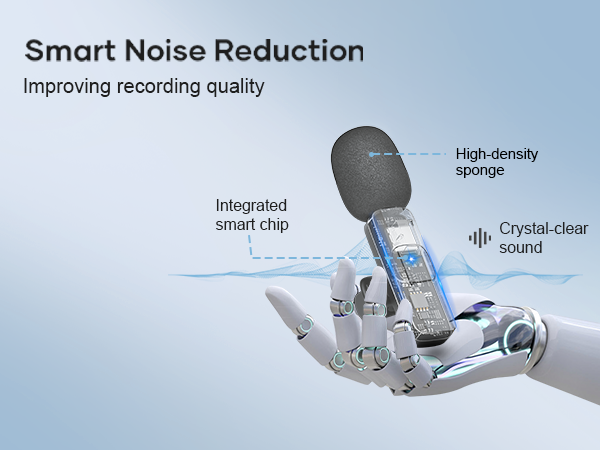 Smart Noise Reduction

Improving recording quality

High-density sponge

Integrated smart chip

Crystal-clear sound